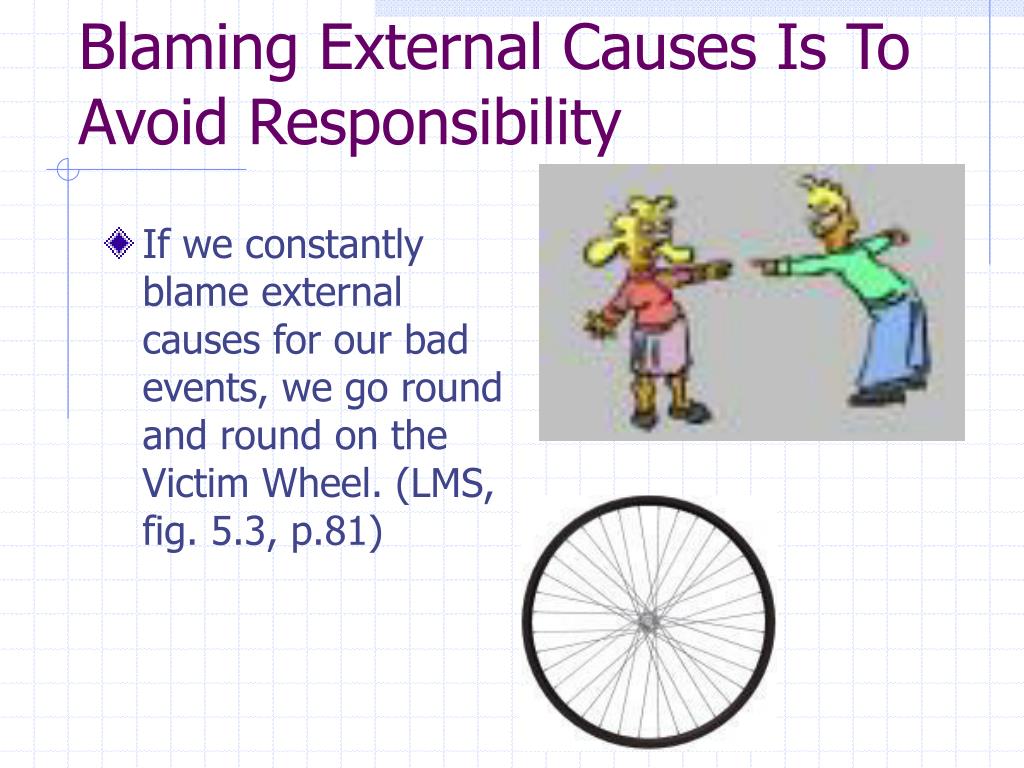 Blaming External Causes Is To Avoid Responsibility

If we constantly blame external causes for our bad events, we go round and round on the Victim Wheel. (LMS, fig. 5.3, p.81)